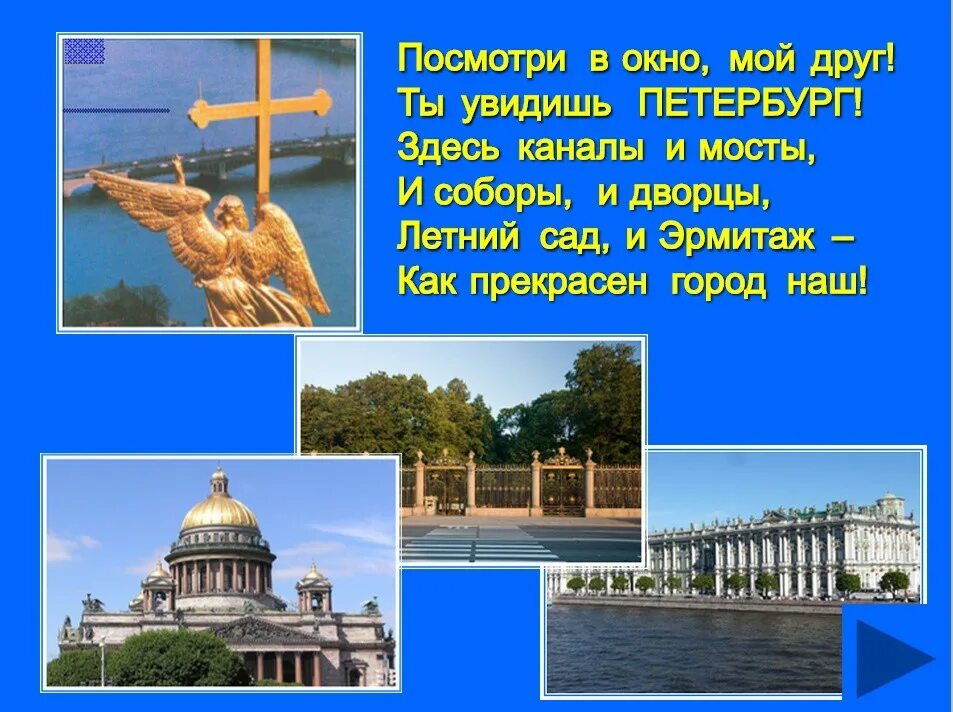 Посмотри в окно, мой друг!
Ты увидишь ПЕТЕРБУРГ!
Здесь каналы и мосты,
И соборы, и дворцы,
Летний сад, и Эрмитаж –
Как прекрасен город наш!